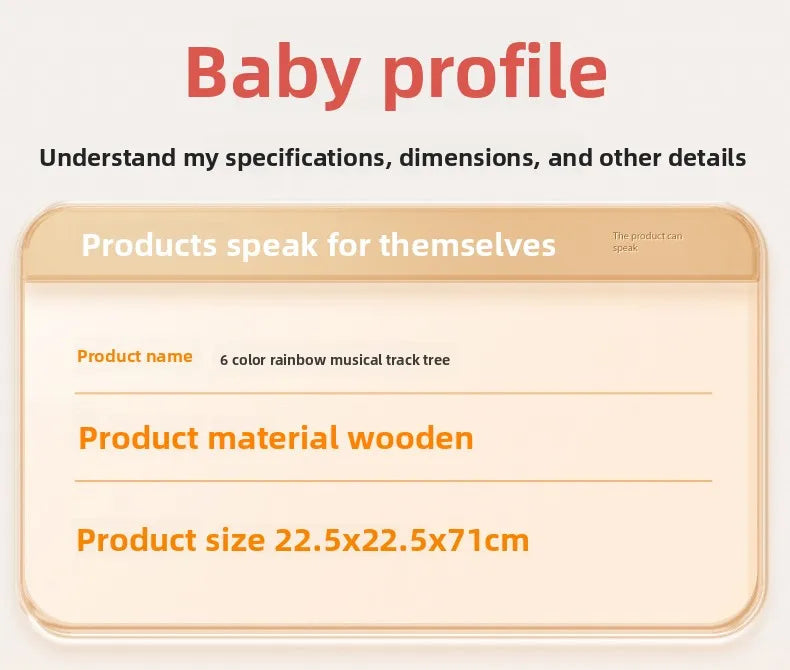 Baby profile

Understand my specifications, dimensions, and other details

Products speak for themselves

The product can speak

Product name 6 color rainbow musical track tree

Product material wooden

Product size 22.5x22.5x71cm